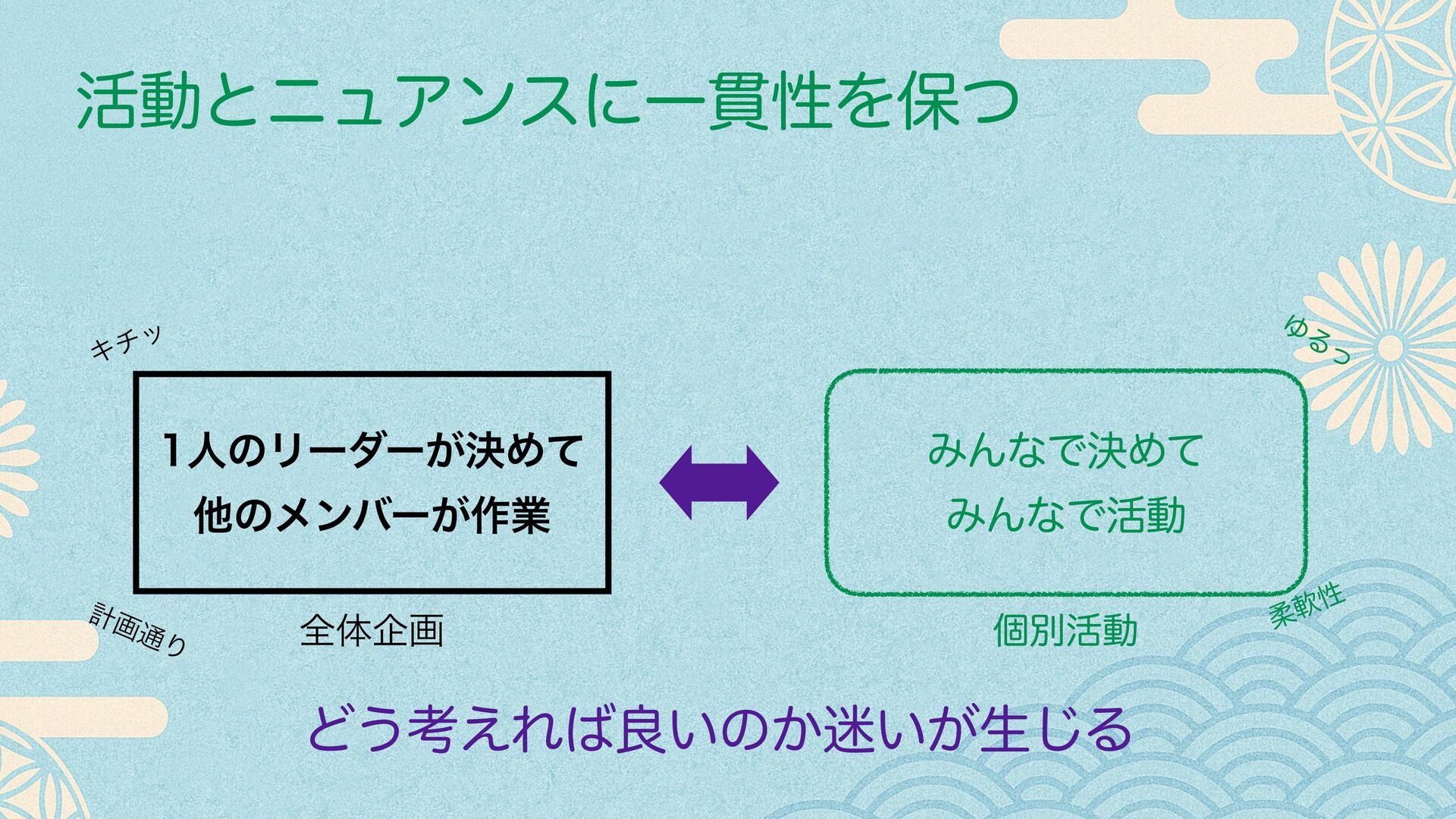 活動とニュアンスに一貫性を保つ

キチッ

1人のリーダーが決めて
他のメンバーが作業

計画通り

全体企画

ゆるっ

みんなで決めて
みんなで活動

柔軟性

個別活動

どう考えれば良いのか迷いが生じる